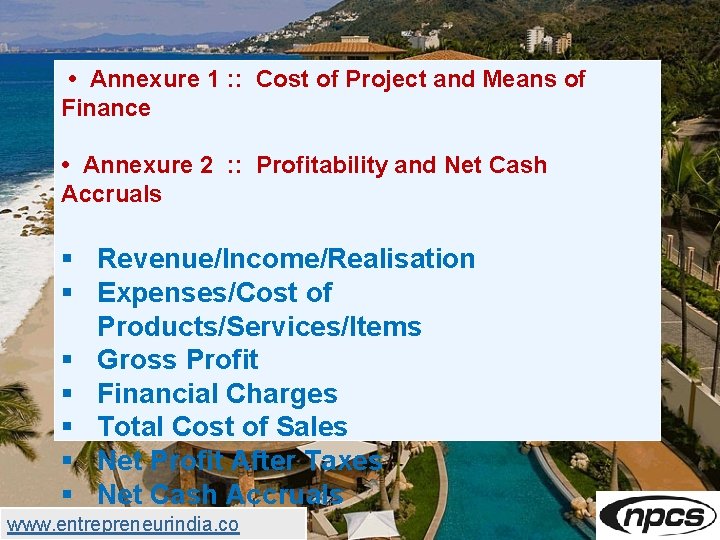 • Annexure 1 :: Cost of Project and Means of Finance

• Annexure 2 :: Profitability and Net Cash Accruals

▪ Revenue/Income/Realisation
▪ Expenses/Cost of Products/Services/Items
▪ Gross Profit
▪ Financial Charges
▪ Total Cost of Sales
▪ Net Profit After Taxes
▪ Net Cash Accruals

www.entrepreneurindia.co

npcs